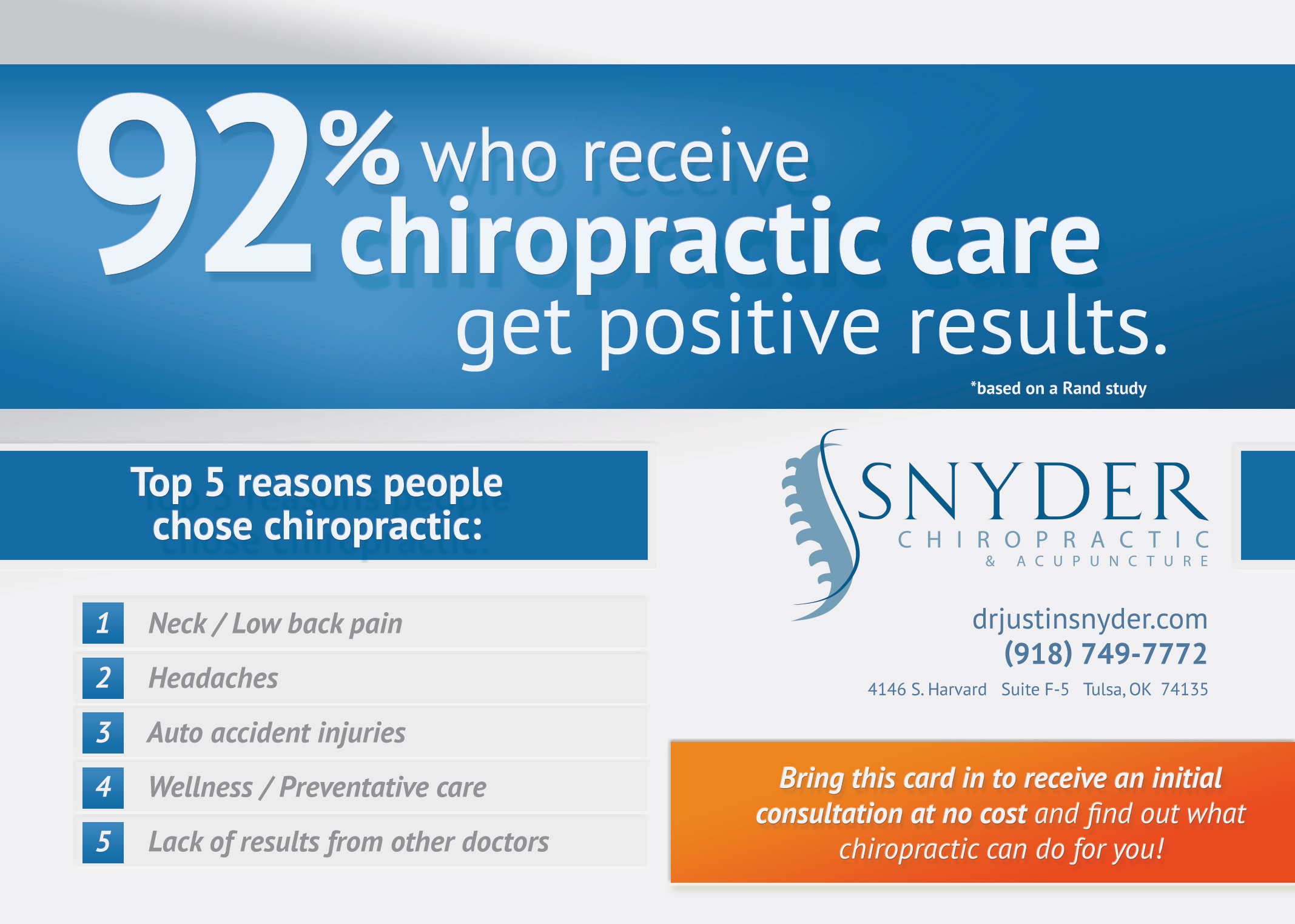 92% who receive chiropractic care get positive results.

*based on a Rand study

Top 5 reasons people chose chiropractic:

1 Neck / Low back pain

2 Headaches

3 Auto accident injuries

4 Wellness / Preventative care

5 Lack of results from other doctors

SNYDER
CHIROPRACTIC
& ACUPUNCTURE

drjustinsnyder.com
(918) 749-7772
4146 S. Harvard Suite F-5 Tulsa, OK 74135

Bring this card in to receive an initial consultation at no cost and find out what chiropractic can do for you!